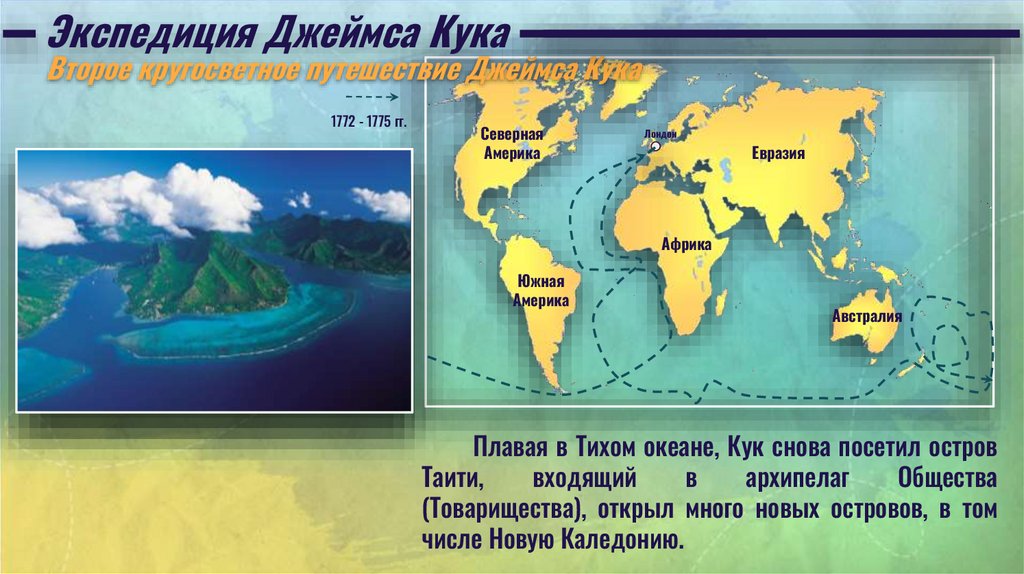 Экспедиция Джеймса Кука
Второе кругосветное путешествие Джеймса Кука

1772 - 1775 гг.

Северная Америка
Лондон
Евразия
Африка
Южная Америка
Австралия

Плавая в Тихом океане, Кук снова посетил остров Таити, входящий в архипелаг Общества (Товарищества), открыл много новых островов, в том числе Новую Каледонию.